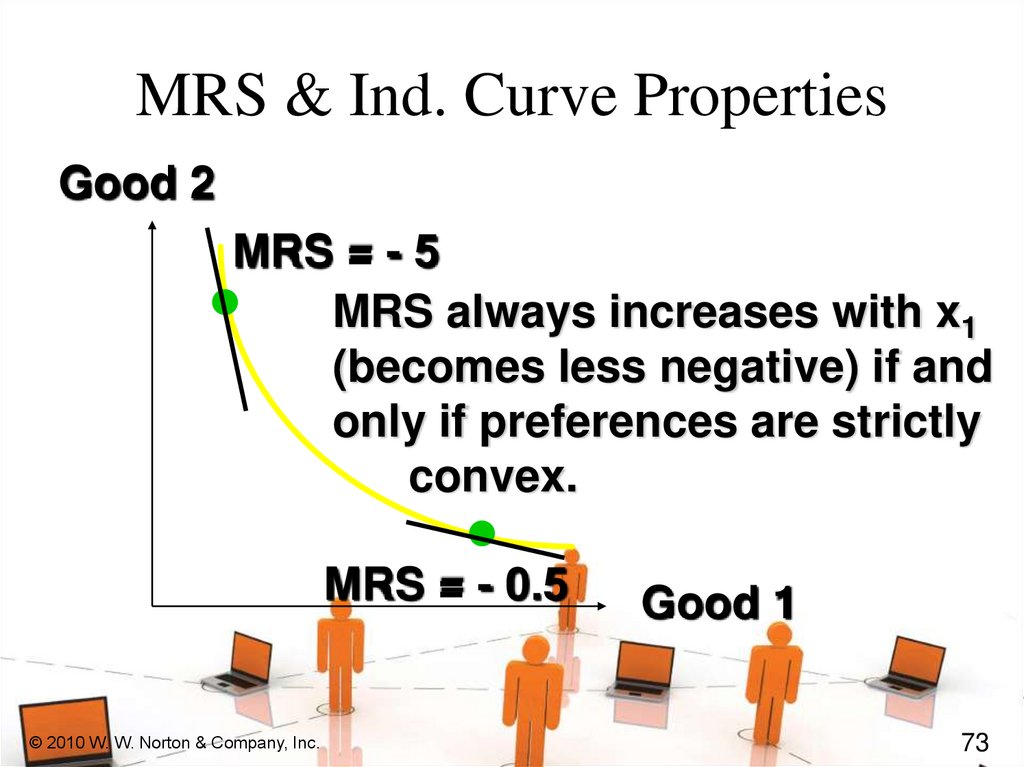 MRS & Ind. Curve Properties

Good 2

MRS = - 5

MRS always increases with $x_1$ (becomes less negative) if and only if preferences are strictly convex.

MRS = - 0.5

Good 1

© 2010 W. W. Norton & Company, Inc.

73